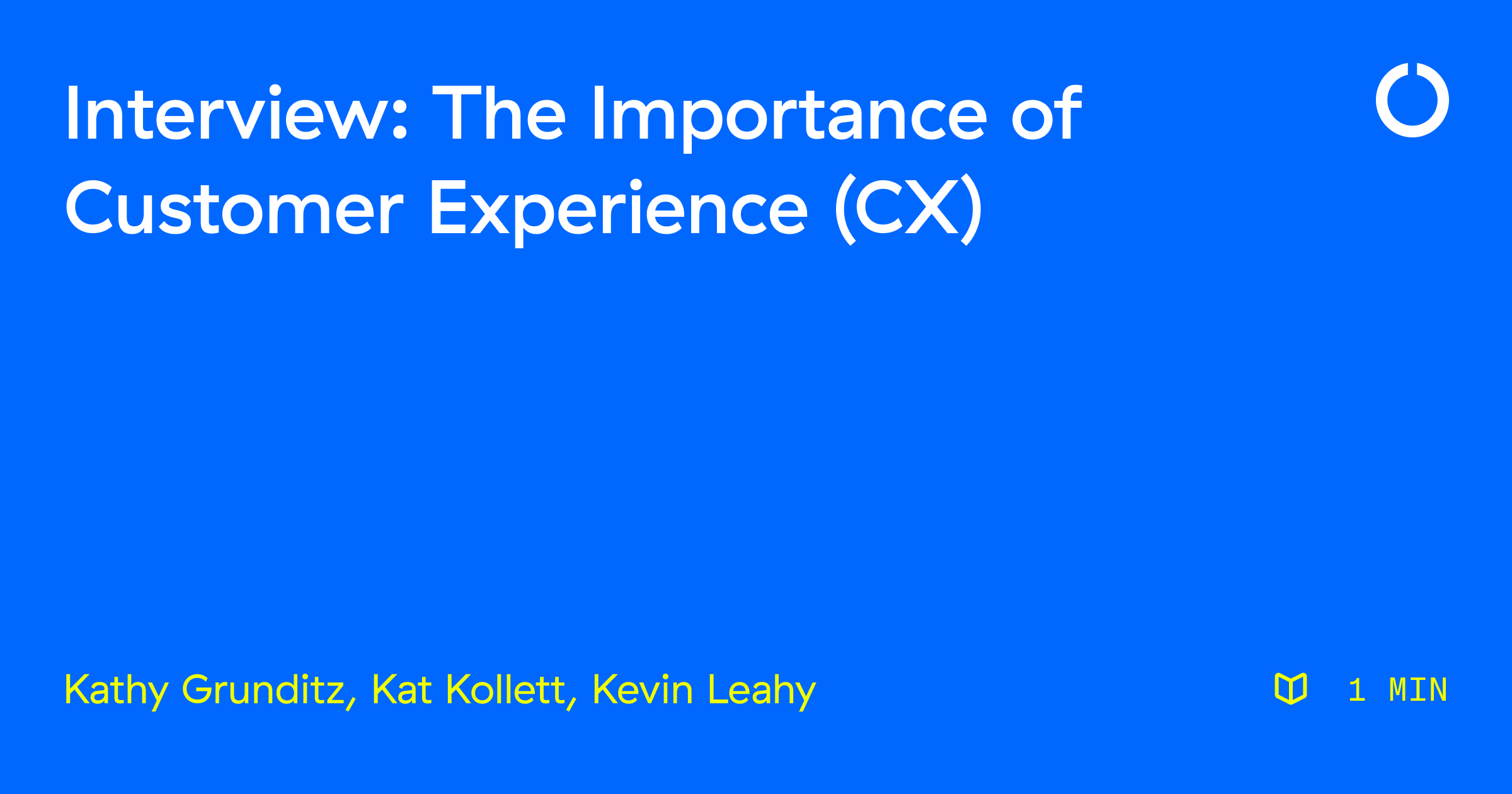 Interview: The Importance of Customer Experience (CX)

Kathy Grunditz, Kat Kollett, Kevin Leahy

1 MIN